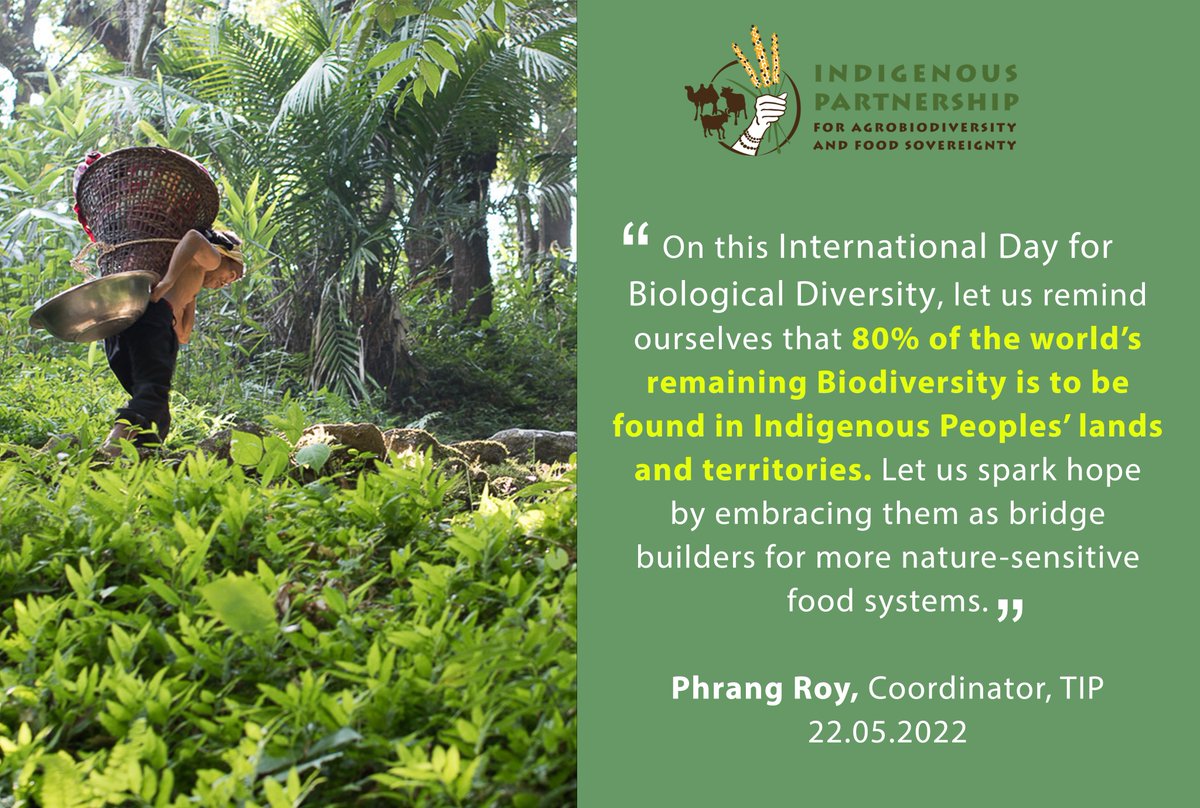 INDIGENOUS PARTNERSHIP
FOR AGROBIODIVERSITY AND FOOD SOVEREIGNTY

“ On this International Day for Biological Diversity, let us remind ourselves that 80% of the world’s remaining Biodiversity is to be found in Indigenous Peoples’ lands and territories. Let us spark hope by embracing them as bridge builders for more nature-sensitive food systems. ”

Phrang Roy, Coordinator, TIP
22.05.2022